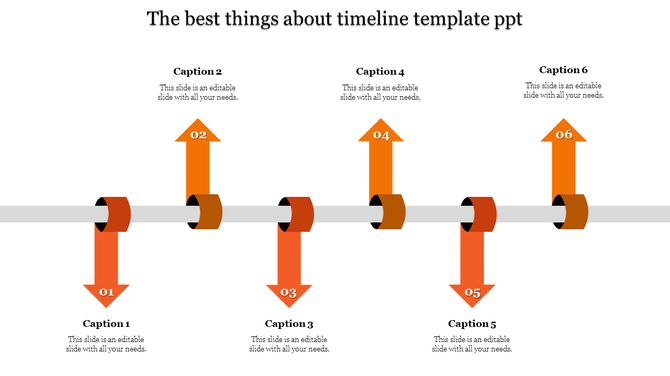 The best things about timeline template ppt

Caption 2
This slide is an editable slide with all your needs.

Caption 4
This slide is an editable slide with all your needs.

Caption 6
This slide is an editable slide with all your needs.

02

04

06

01

03

05

Caption 1
This slide is an editable slide with all your needs.

Caption 3
This slide is an editable slide with all your needs.

Caption 5
This slide is an editable slide with all your needs.